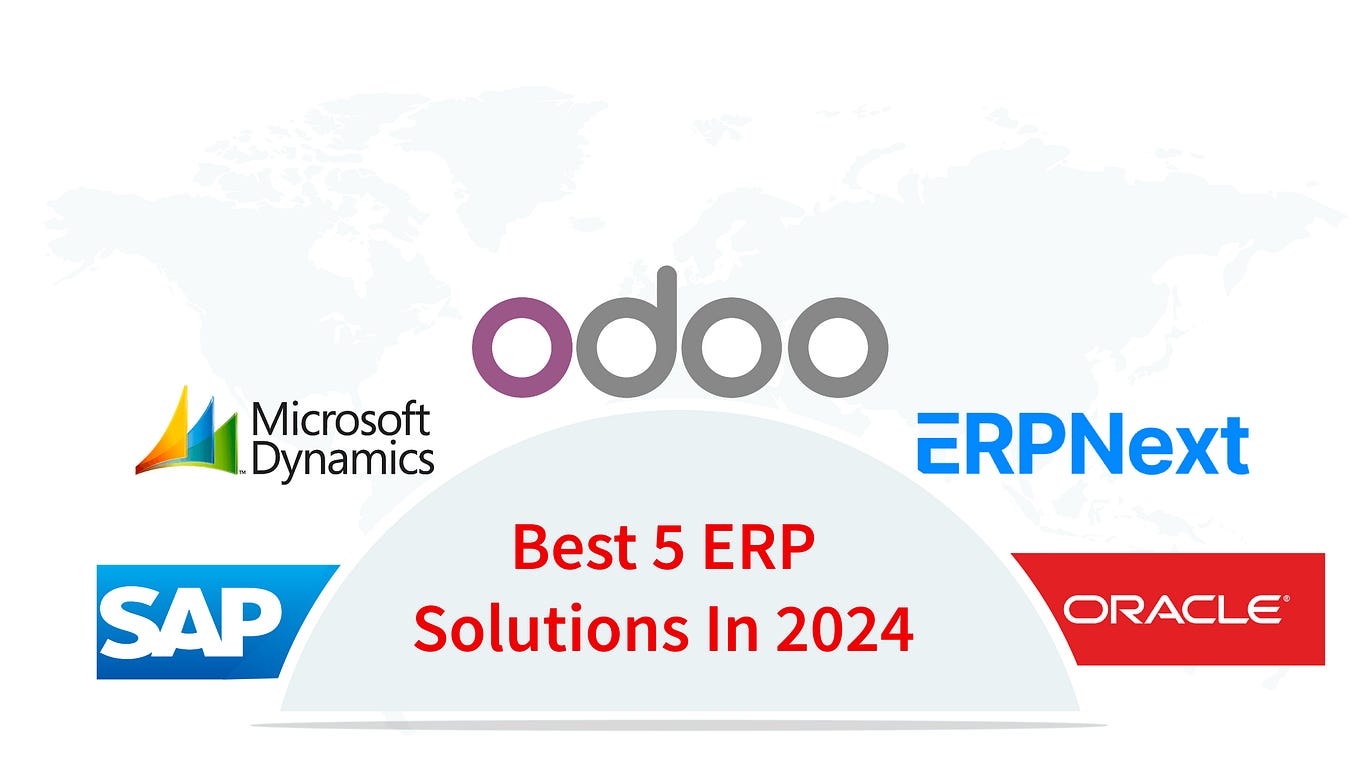 odoo

Microsoft Dynamics

ERPNext

Best 5 ERP Solutions In 2024

SAP

ORACLE